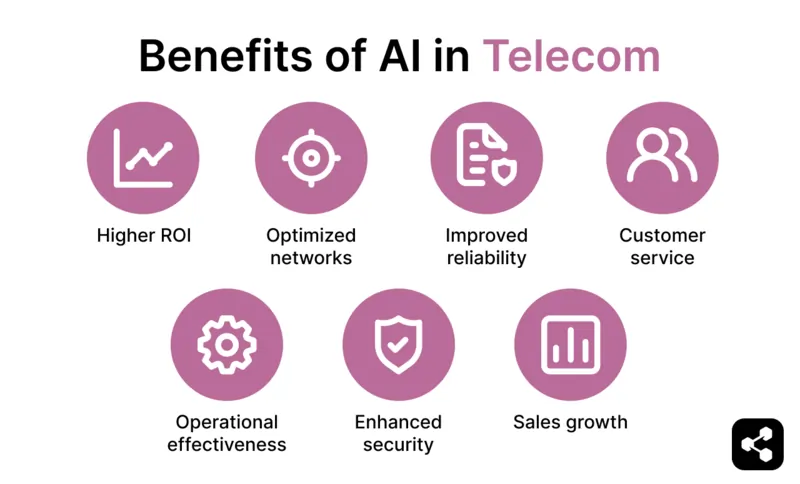 Benefits of AI in Telecom

Higher ROI

Optimized networks

Improved reliability

Customer service

Operational effectiveness

Enhanced security

Sales growth